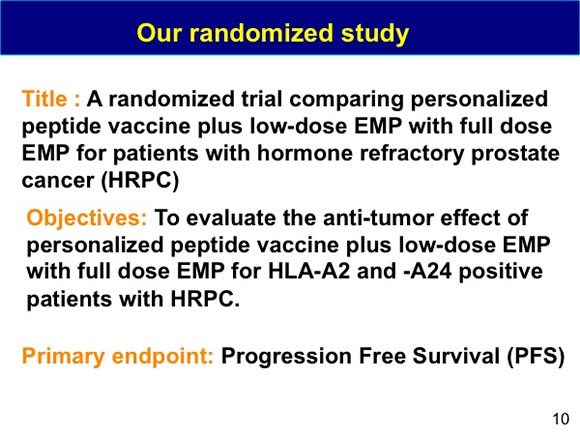 Our randomized study

Title : A randomized trial comparing personalized peptide vaccine plus low-dose EMP with full dose EMP for patients with hormone refractory prostate cancer (HRPC)

Objectives: To evaluate the anti-tumor effect of personalized peptide vaccine plus low-dose EMP with full dose EMP for HLA-A2 and -A24 positive patients with HRPC.

Primary endpoint: Progression Free Survival (PFS)

10